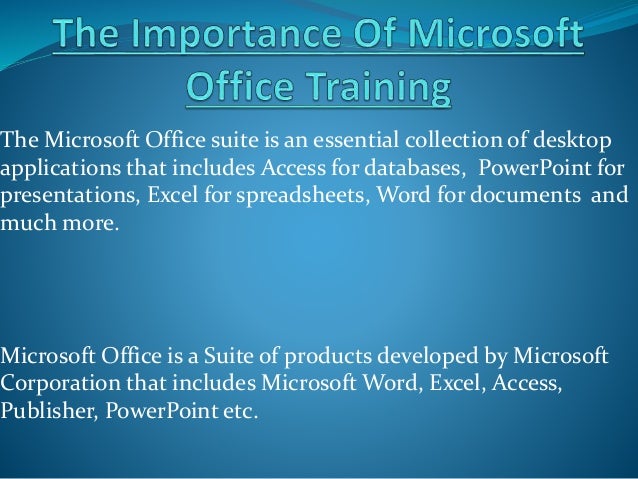 The Importance Of Microsoft Office Training

The Microsoft Office suite is an essential collection of desktop applications that includes Access for databases, PowerPoint for presentations, Excel for spreadsheets, Word for documents and much more.

Microsoft Office is a Suite of products developed by Microsoft Corporation that includes Microsoft Word, Excel, Access, Publisher, PowerPoint etc.